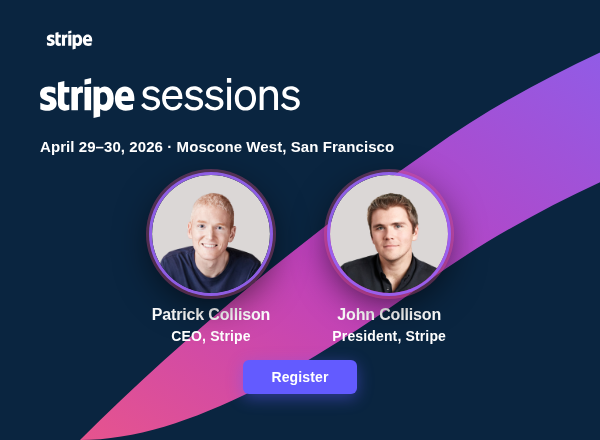 stripe

stripe sessions

April 29–30, 2026 · Moscone West, San Francisco

Patrick Collison
CEO, Stripe

John Collison
President, Stripe

Register